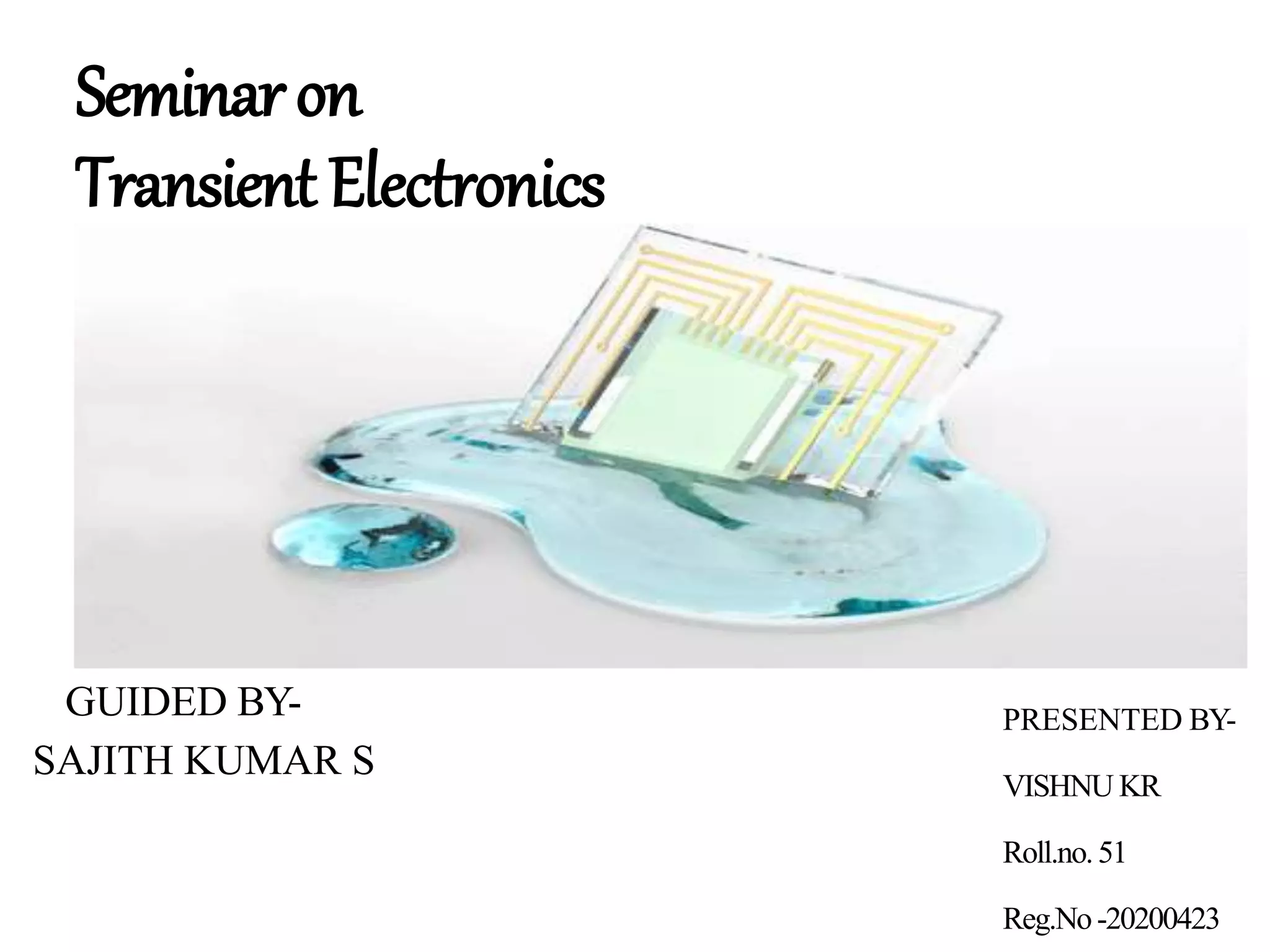 Seminar on
Transient Electronics

GUIDED BY-
SAJITH KUMAR S

PRESENTED BY-

VISHNU KR

Roll.no. 51

Reg.No -20200423